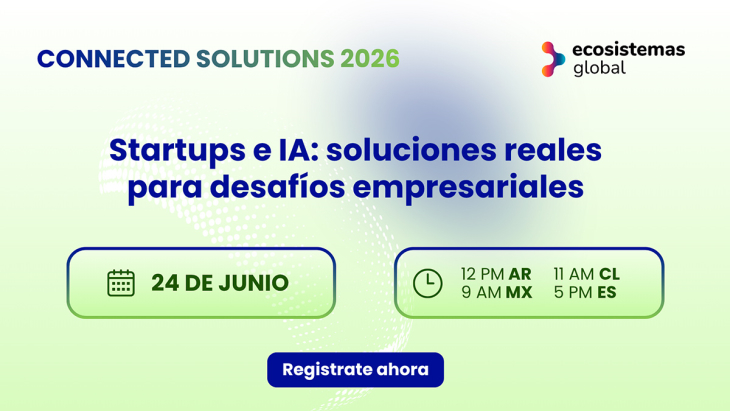 CONNECTED SOLUTIONS 2026

ecosistemas global

Startups e IA: soluciones reales para desafíos empresariales

24 DE JUNIO

12 PM AR
9 AM MX
11 AM CL
5 PM ES

Registrate ahora